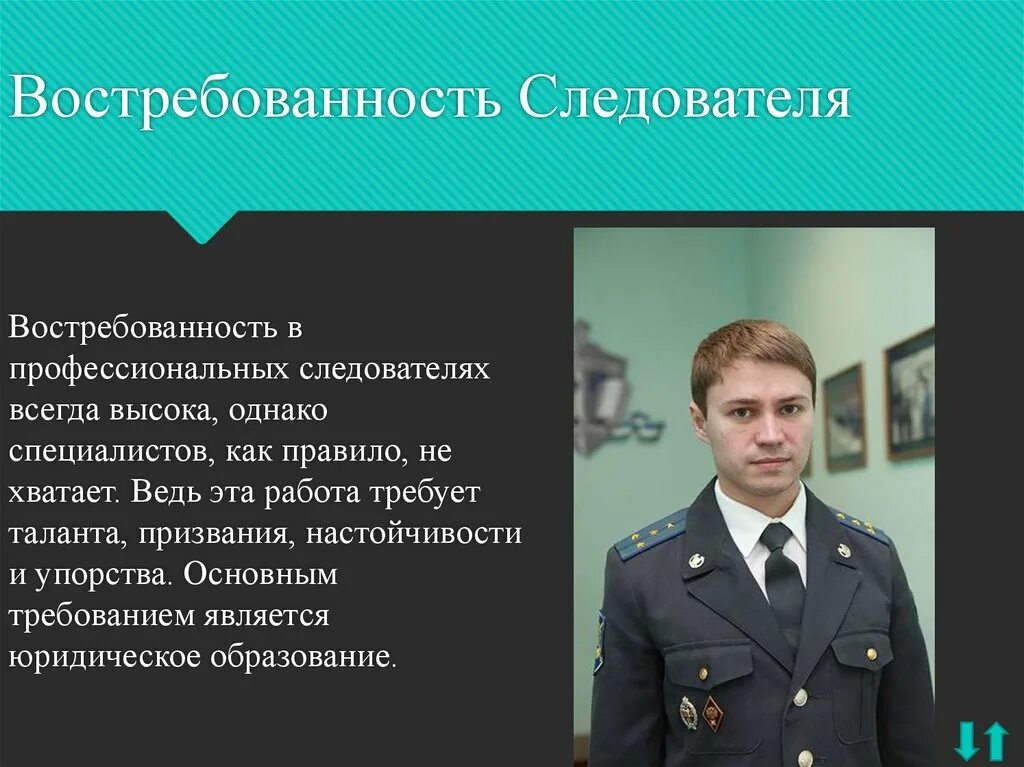 Востребованность Следователя

Востребованность в профессиональных следователях всегда высока, однако специалистов, как правило, не хватает. Ведь эта работа требует таланта, призвания, настойчивости и упорства. Основным требованием является юридическое образование.